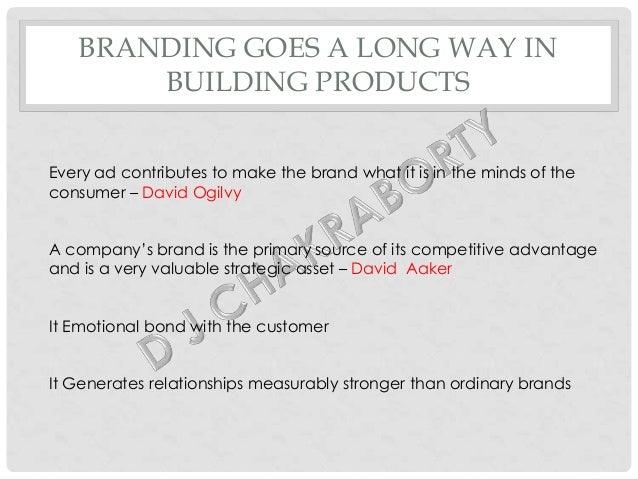 BRANDING GOES A LONG WAY IN BUILDING PRODUCTS

Every ad contributes to make the brand what it is in the minds of the consumer – David Ogilvy

A company's brand is the primary source of its competitive advantage and is a very valuable strategic asset – David  Aaker

It Emotional bond with the customer

It Generates relationships measurably stronger than ordinary brands

D J CHAKRABORTY